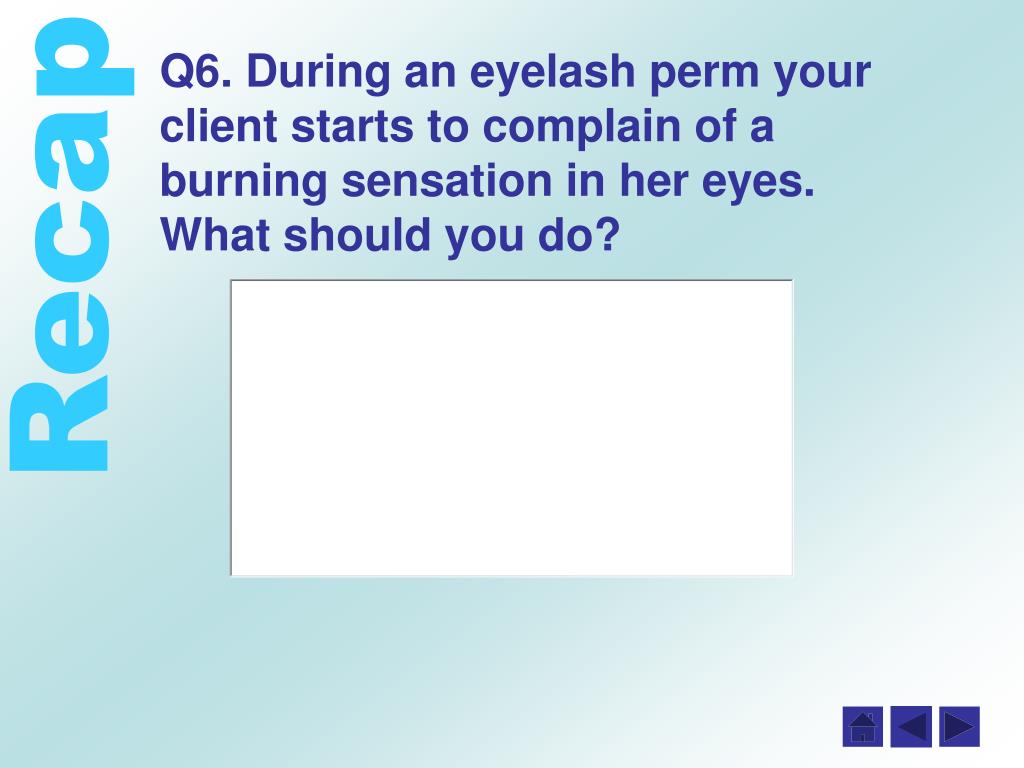 Recap

Q6. During an eyelash perm your client starts to complain of a burning sensation in her eyes. What should you do?